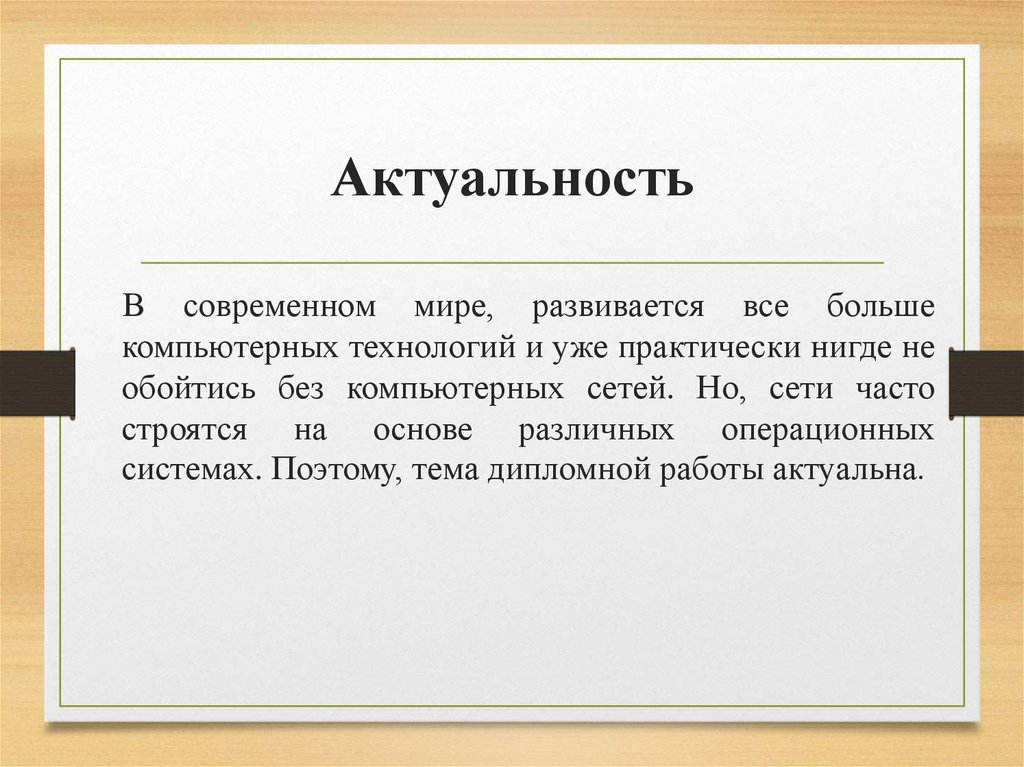 Актуальность

В современном мире, развивается все больше компьютерных технологий и уже практически нигде не обойтись без компьютерных сетей. Но, сети часто строятся на основе различных операционных системах. Поэтому, тема дипломной работы актуальна.